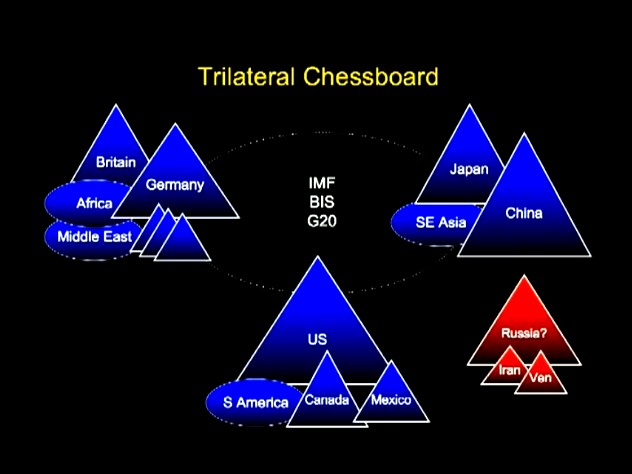 Trilateral Chessboard

Britain
Germany
Africa
Middle East

IMF
BIS
G20

Japan
SE Asia
China

US
S America
Canada
Mexico

Russia?
Iran
Ven